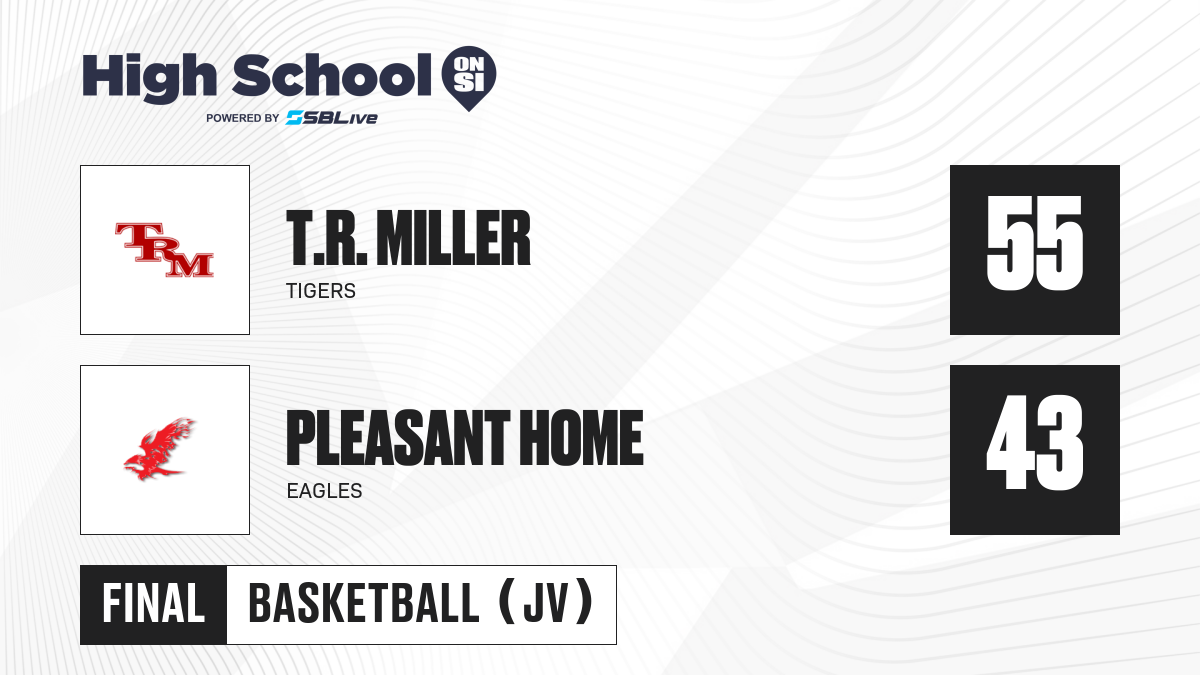 High School ON SI
POWERED BY SBLive

TRM

T.R. MILLER
TIGERS

55

PLEASANT HOME
EAGLES

43

FINAL

BASKETBALL (JV)